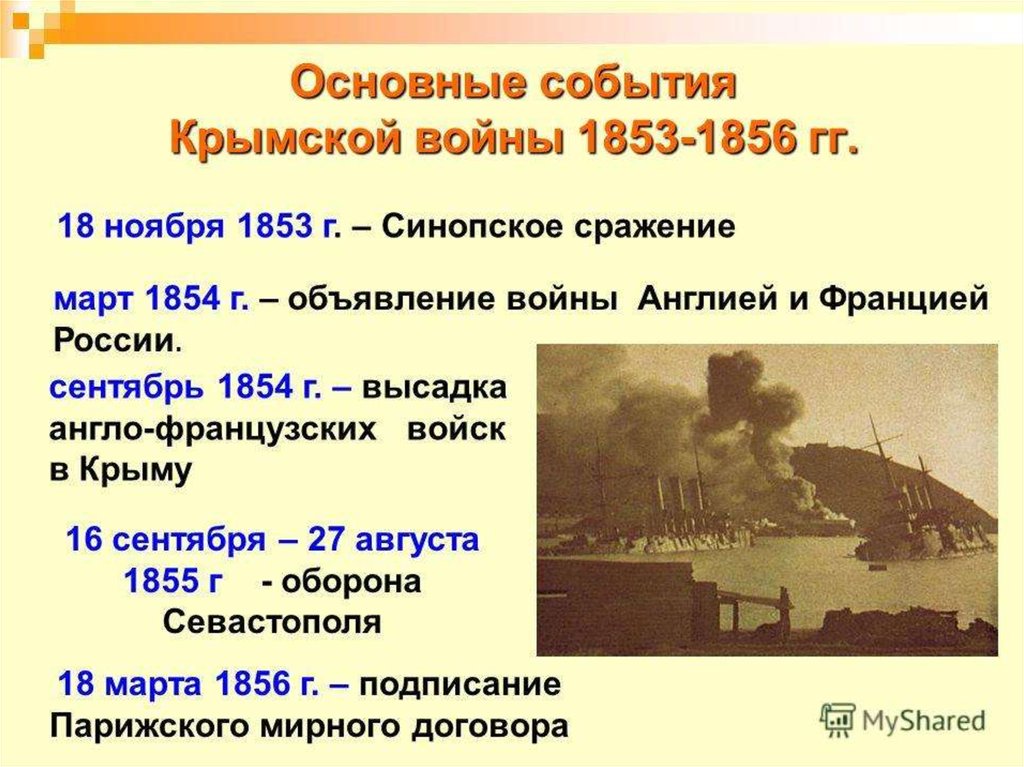 Основные события Крымской войны 1853-1856 гг.

18 ноября 1853 г. – Синопское сражение

март 1854 г. – объявление войны Англией и Францией России.

сентябрь 1854 г. – высадка англо-французских войск в Крыму

16 сентября – 27 августа 1855 г - оборона Севастополя

18 марта 1856 г. – подписание Парижского мирного договора

MyShared